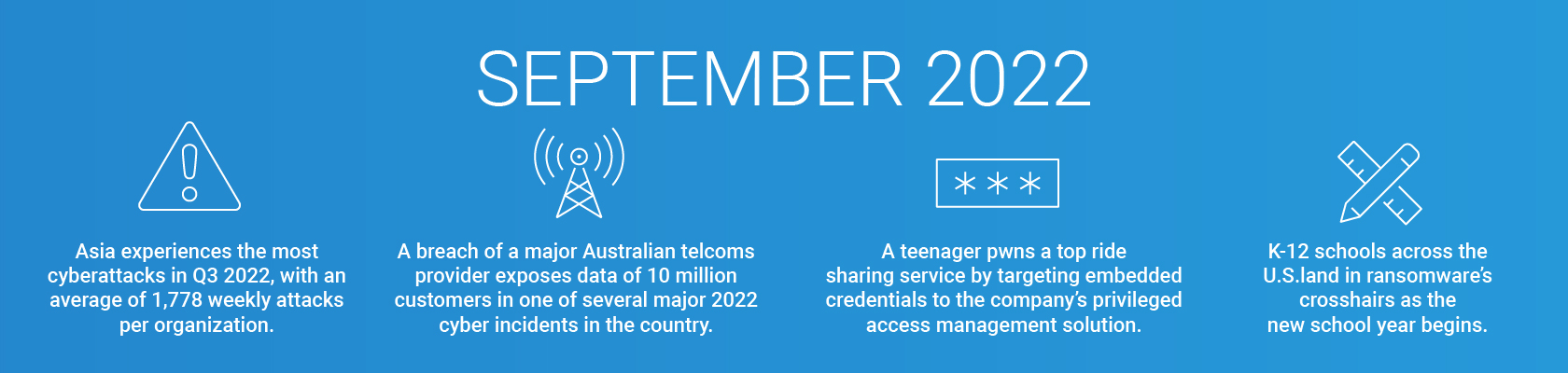 SEPTEMBER 2022

Asia experiences the most cyberattacks in Q3 2022, with an average of 1,778 weekly attacks per organization.

A breach of a major Australian telcoms provider exposes data of 10 million customers in one of several major 2022 cyber incidents in the country.

***

A teenager pwns a top ride sharing service by targeting embedded credentials to the company's privileged access management solution.

K-12 schools across the U.S.land in ransomware's crosshairs as the new school year begins.